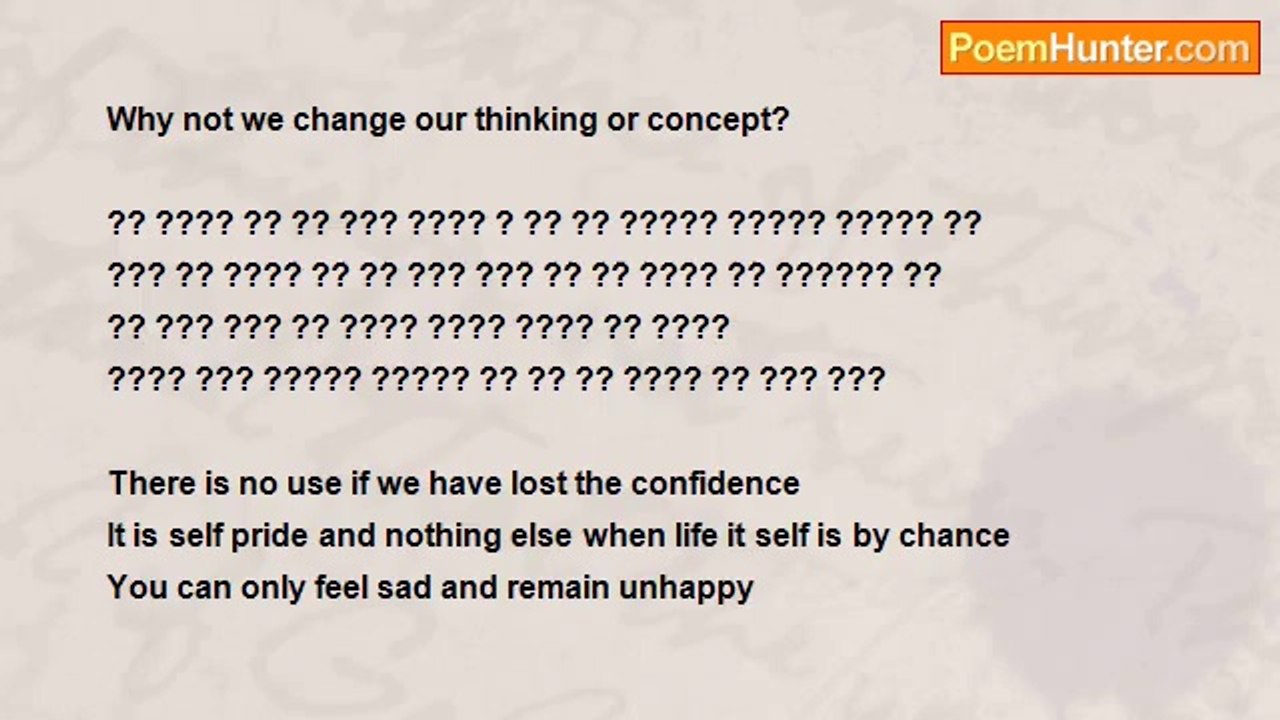 PoemHunter.com

Why not we change our thinking or concept?

?? ???? ?? ?? ??? ???? ? ?? ?? ????? ????? ????? ??
??? ?? ???? ?? ?? ??? ??? ?? ?? ???? ?? ?????? ??
?? ??? ??? ?? ???? ???? ???? ?? ????
???? ??? ????? ????? ?? ?? ?? ???? ?? ??? ???

There is no use if we have lost the confidence
It is self pride and nothing else when life it self is by chance
You can only feel sad and remain unhappy